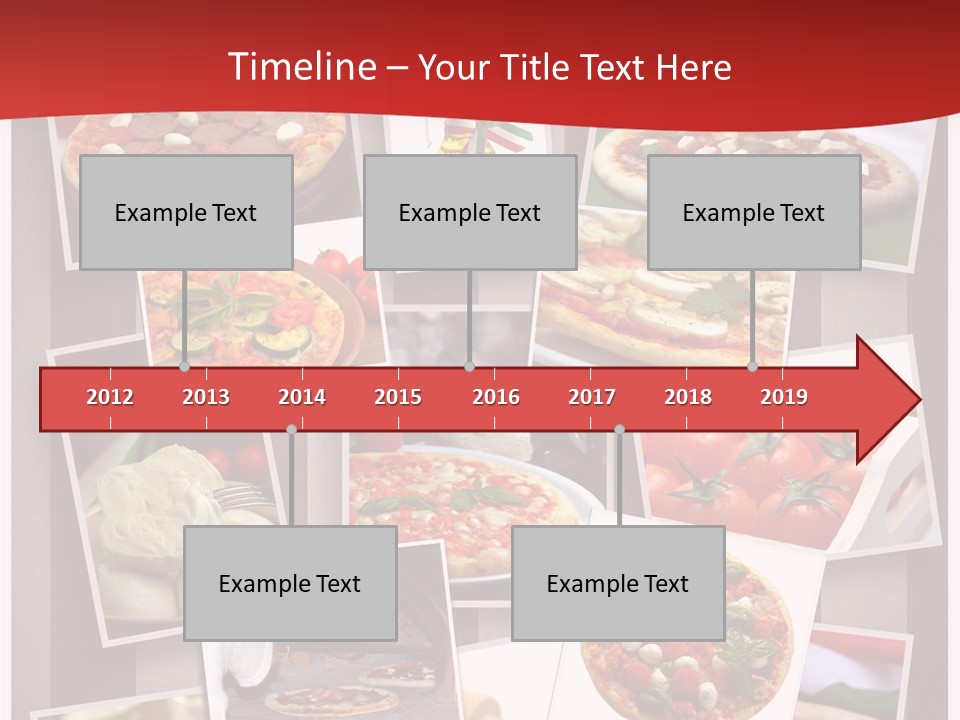 Timeline – Your Title Text Here

Example Text

Example Text

Example Text

2012
2013
2014
2015
2016
2017
2018
2019

Example Text

Example Text